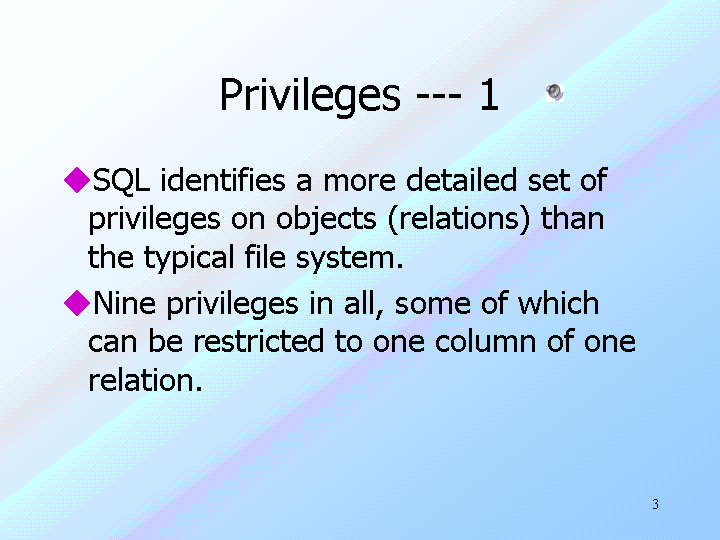 Privileges --- 1

◆SQL identifies a more detailed set of privileges on objects (relations) than the typical file system.

◆Nine privileges in all, some of which can be restricted to one column of one relation.

3